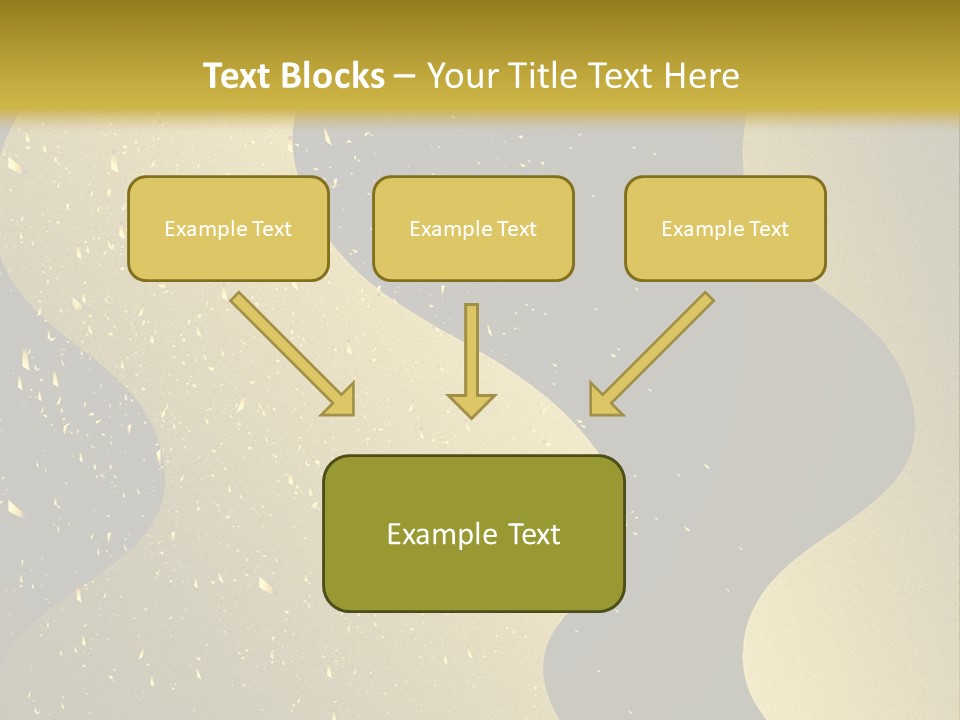 Text Blocks – Your Title Text Here

Example Text

Example Text

Example Text

Example Text